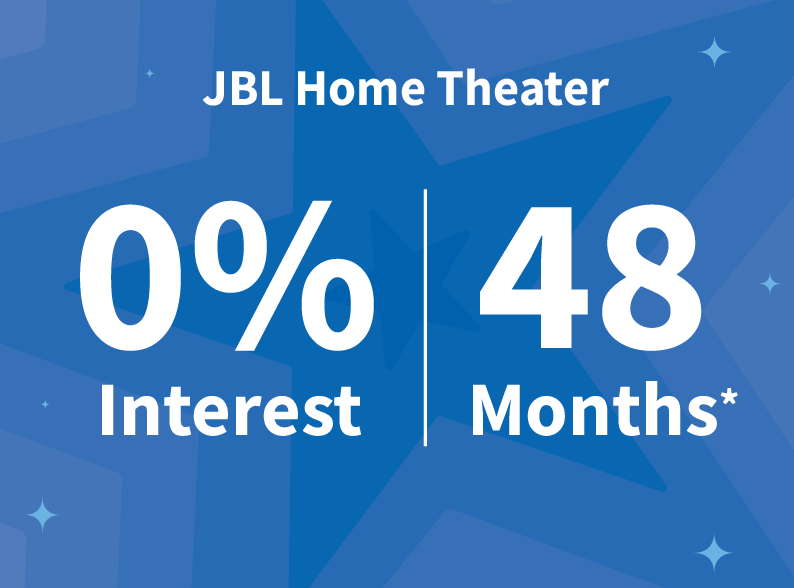 JBL Home Theater

0% Interest

48 Months*